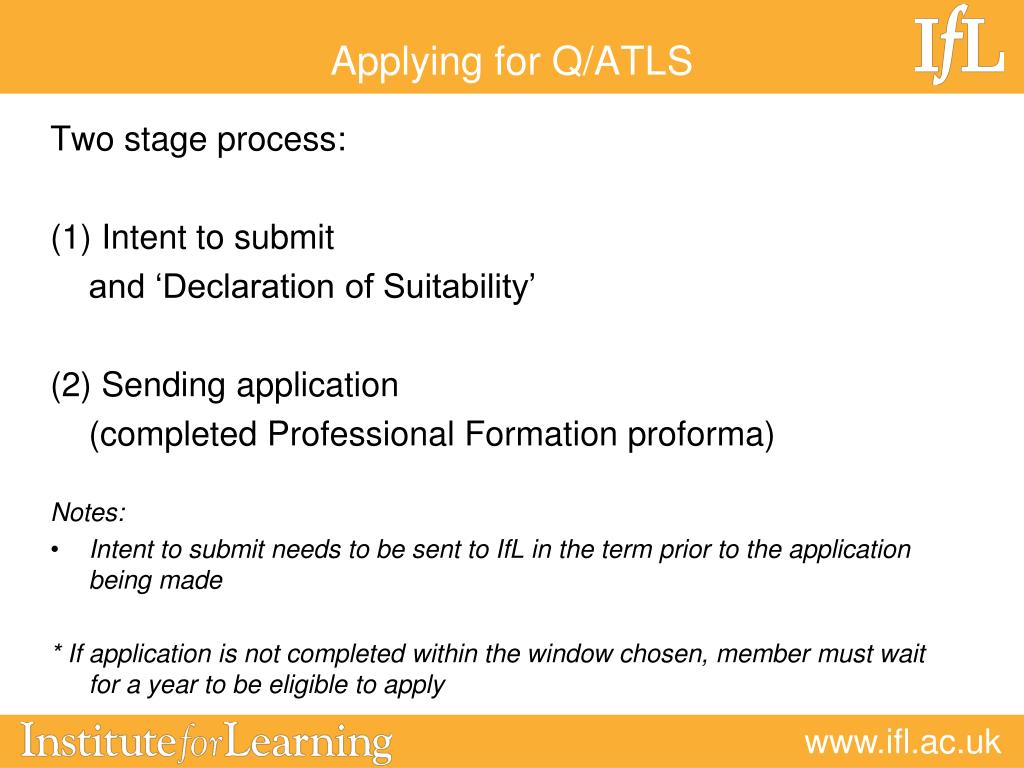 Applying for Q/ATLS

IfL

Two stage process:

(1) Intent to submit
and ‘Declaration of Suitability’

(2) Sending application
(completed Professional Formation proforma)

Notes:

• Intent to submit needs to be sent to IfL in the term prior to the application being made

* If application is not completed within the window chosen, member must wait for a year to be eligible to apply

Institute for Learning

www.ifl.ac.uk